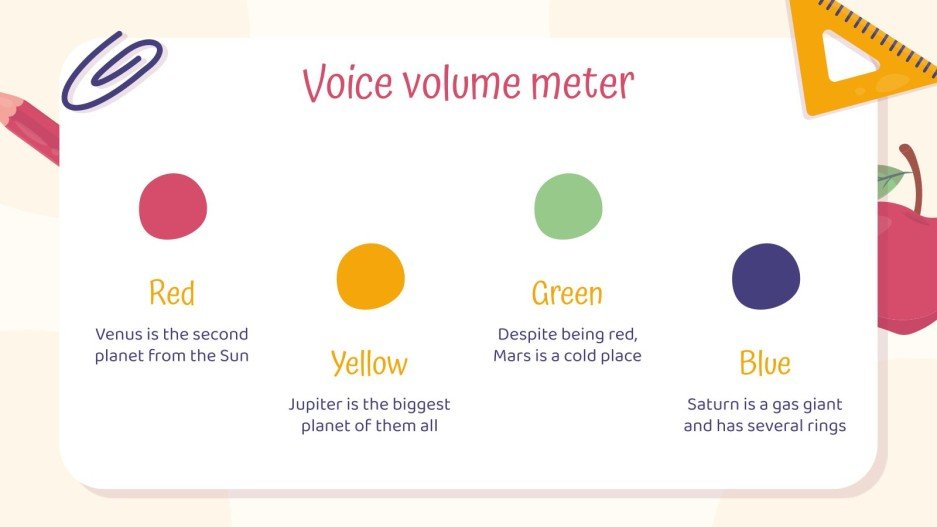 Voice volume meter

Red

Venus is the second planet from the Sun

Yellow

Jupiter is the biggest planet of them all

Green

Despite being red, Mars is a cold place

Blue

Saturn is a gas giant and has several rings